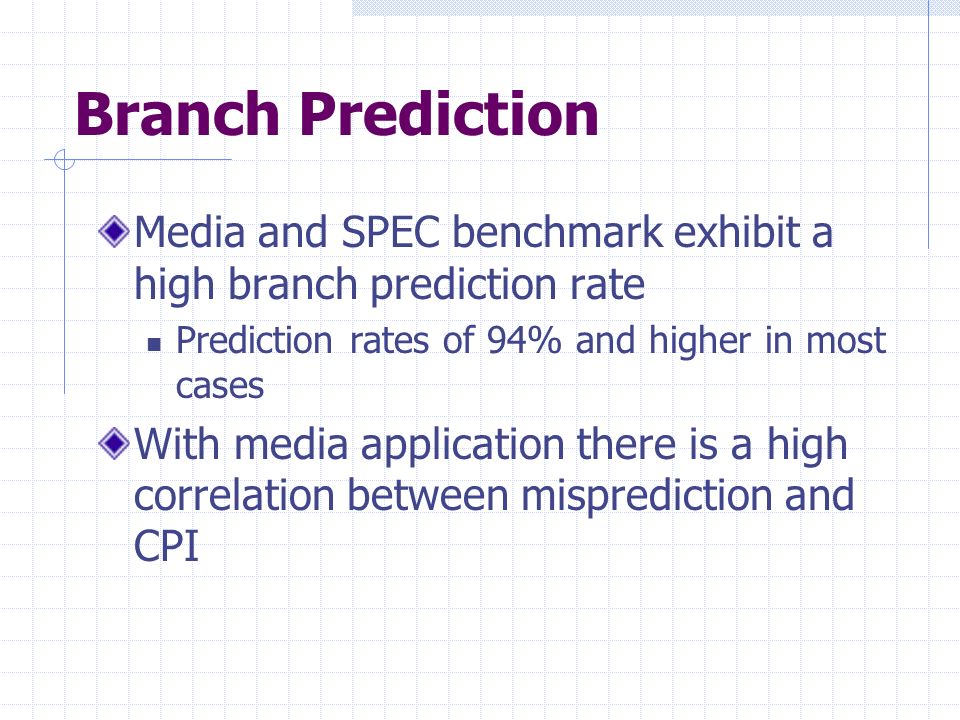 Branch Prediction

Media and SPEC benchmark exhibit a high branch prediction rate

Prediction rates of 94% and higher in most cases

With media application there is a high correlation between misprediction and CPI